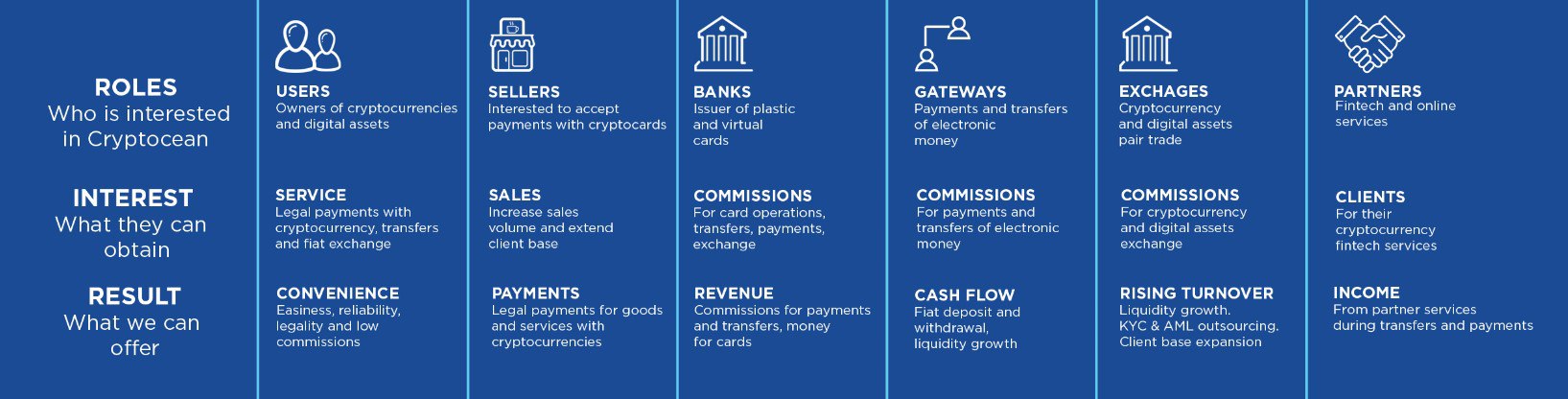 ROLES
Who is interested in Cryptocean

INTEREST
What they can obtain

RESULT
What we can offer

USERS
Owners of cryptocurrencies and digital assets

SERVICE
Legal payments with cryptocurrency, transfers and fiat exchange

CONVENIENCE
Easiness, reliability, legality and low commissions

SELLERS
Interested to accept payments with cryptocards

SALES
Increase sales volume and extend client base

PAYMENTS
Legal payments for goods and services with cryptocurrencies

BANKS
Issuer of plastic and virtual cards

COMMISSIONS
For card operations, transfers, payments, exchange

REVENUE
Commissions for payments and transfers, money for cards

GATEWAYS
Payments and transfers of electronic money

COMMISSIONS
For payments and transfers of electronic money

CASH FLOW
Fiat deposit and withdrawal, liquidity growth

EXCHAGES
Cryptocurrency and digital assets pair trade

COMMISSIONS
For cryptocurrency and digital assets exchange

RISING TURNOVER
Liquidity growth. KYC & AML outsourcing. Client base expansion

PARTNERS
Fintech and online services

CLIENTS
For their cryptocurrency fintech services

INCOME
From partner services during transfers and payments